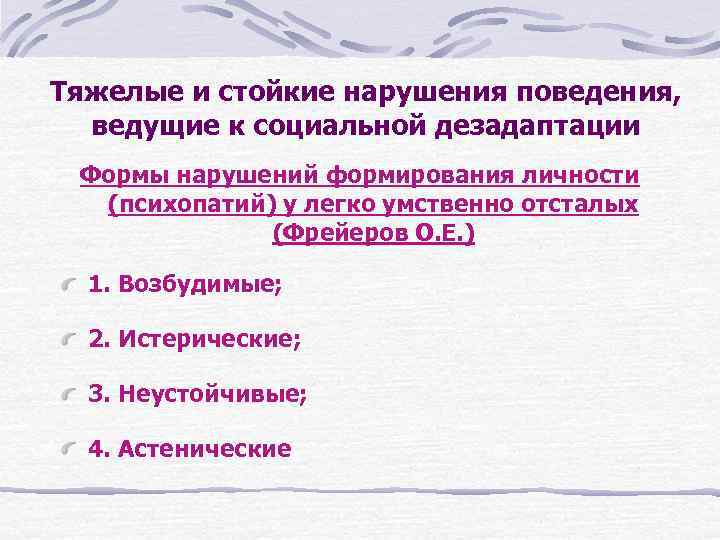 Тяжелые и стойкие нарушения поведения, ведущие к социальной дезадаптации

Формы нарушений формирования личности (психопатий) у легко умственно отсталых (Фрейеров О.Е.)

1. Возбудимые;

2. Истерические;

3. Неустойчивые;

4. Астенические